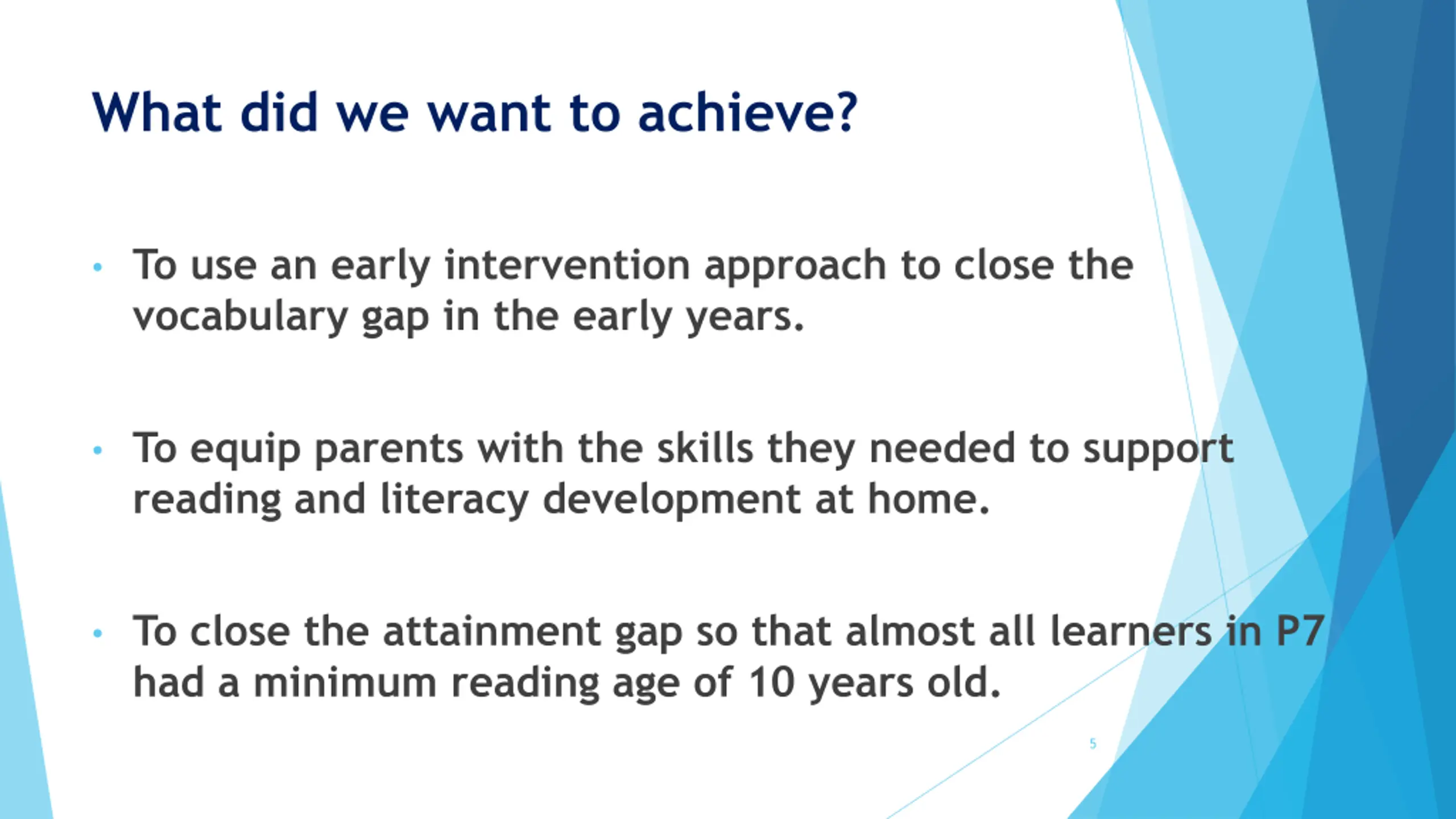 What did we want to achieve?

• To use an early intervention approach to close the vocabulary gap in the early years.

• To equip parents with the skills they needed to support reading and literacy development at home.

• To close the attainment gap so that almost all learners in P7 had a minimum reading age of 10 years old.

5